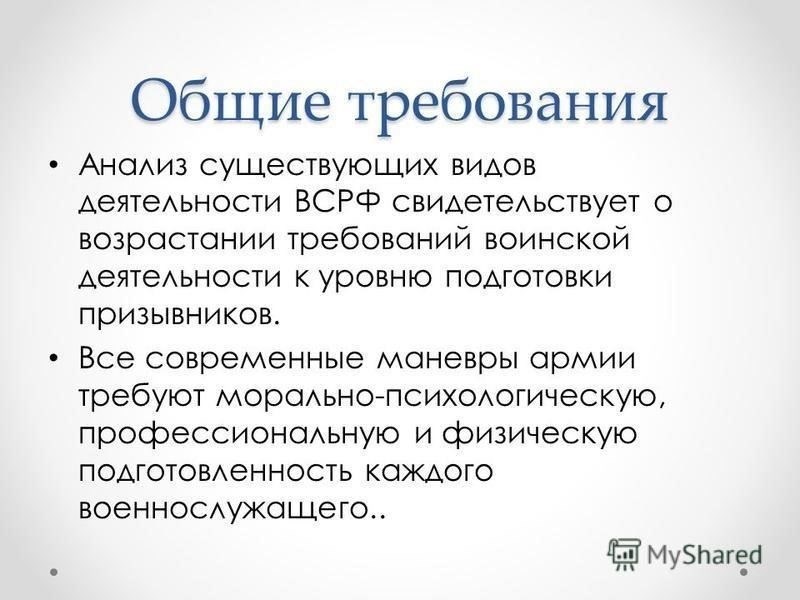 Общие требования

• Анализ существующих видов деятельности ВСРФ свидетельствует о возрастании требований воинской деятельности к уровню подготовки призывников.

• Все современные маневры армии требуют морально-психологическую, профессиональную и физическую подготовленность каждого военнослужащего..

MyShared